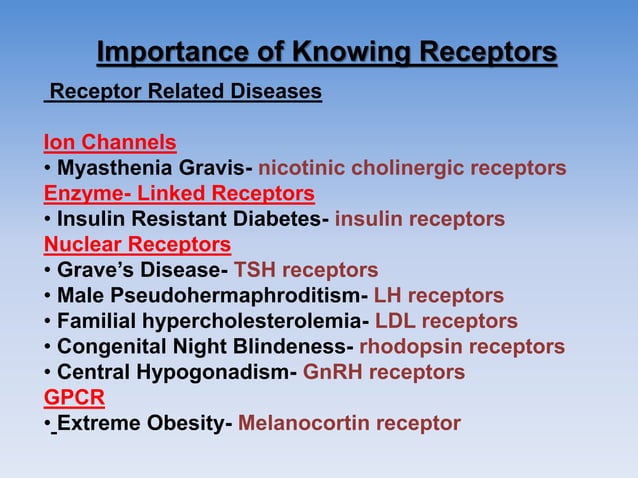 Importance of Knowing Receptors

Receptor Related Diseases

Ion Channels

• Myasthenia Gravis- nicotinic cholinergic receptors

Enzyme- Linked Receptors

• Insulin Resistant Diabetes- insulin receptors

Nuclear Receptors

• Grave's Disease- TSH receptors

• Male Pseudohermaphroditism- LH receptors

• Familial hypercholesterolemia- LDL receptors

• Congenital Night Blindeness- rhodopsin receptors

• Central Hypogonadism- GnRH receptors

GPCR

• Extreme Obesity- Melanocortin receptor